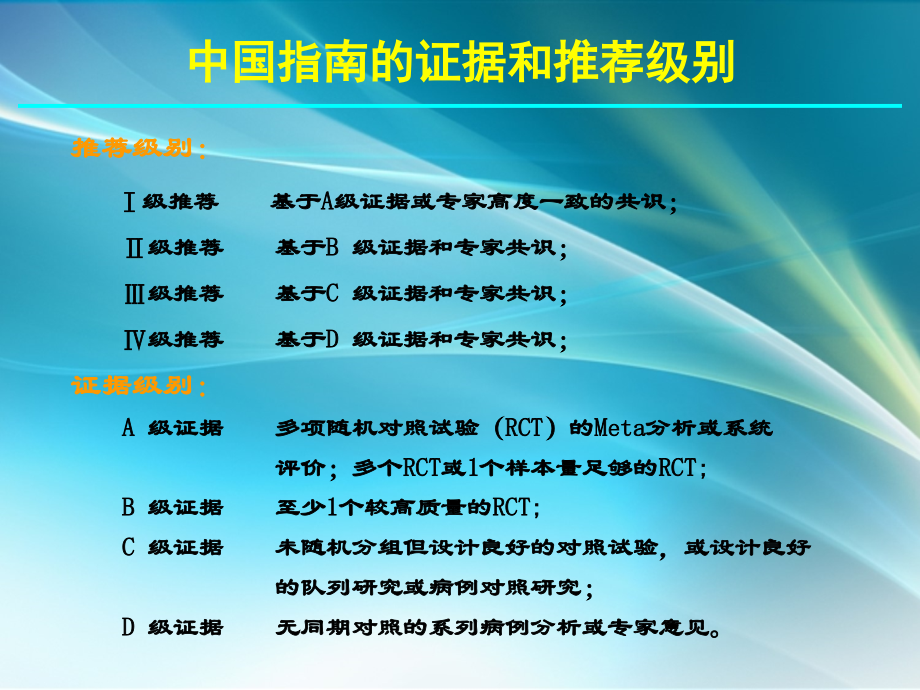 中国指南的证据和推荐级别

推荐级别：

Ⅰ级推荐　基于A级证据或专家高度一致的共识；

Ⅱ级推荐　基于B 级证据和专家共识；

Ⅲ级推荐　基于C 级证据和专家共识；

Ⅳ级推荐　基于D 级证据和专家共识；

证据级别：

A 级证据　多项随机对照试验（RCT）的Meta分析或系统评价；多个RCT或1个样本量足够的RCT；

B 级证据　至少1个较高质量的RCT；

C 级证据　未随机分组但设计良好的对照试验，或设计良好的队列研究或病例对照研究；

D 级证据　无同期对照的系列病例分析或专家意见。